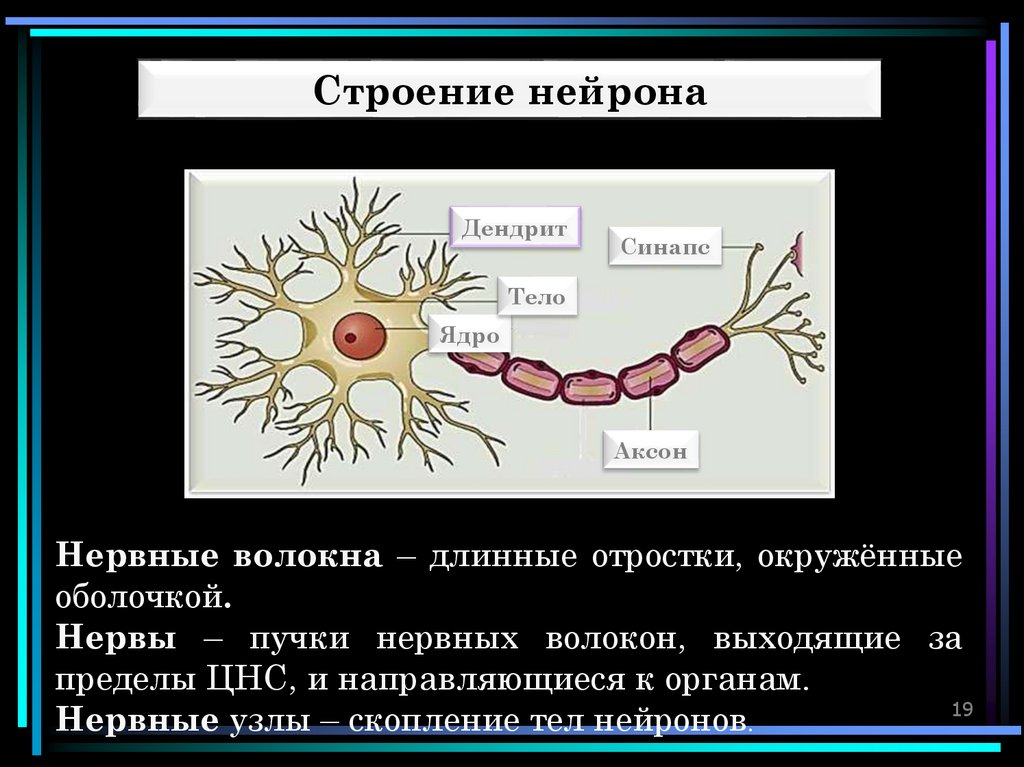 Строение нейрона

Дендрит
Синапс
Тело
Ядро
Аксон

Нервные волокна – длинные отростки, окружённые оболочкой.

Нервы – пучки нервных волокон, выходящие за пределы ЦНС, и направляющиеся к органам.

Нервные узлы – скопление тел нейронов.

19